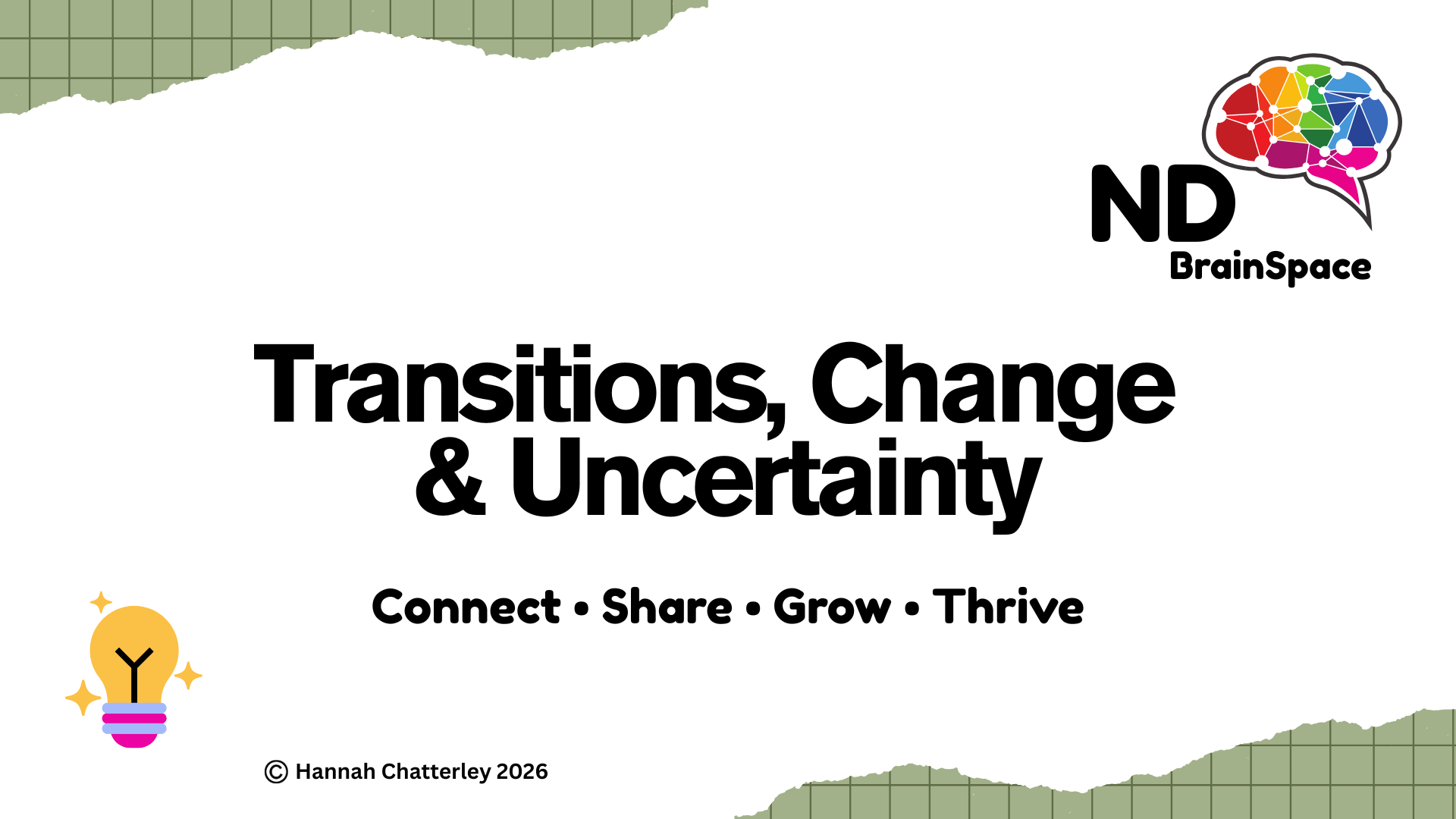 ND
BrainSpace

Transitions, Change & Uncertainty

Connect • Share • Grow • Thrive

© Hannah Chatterley 2026